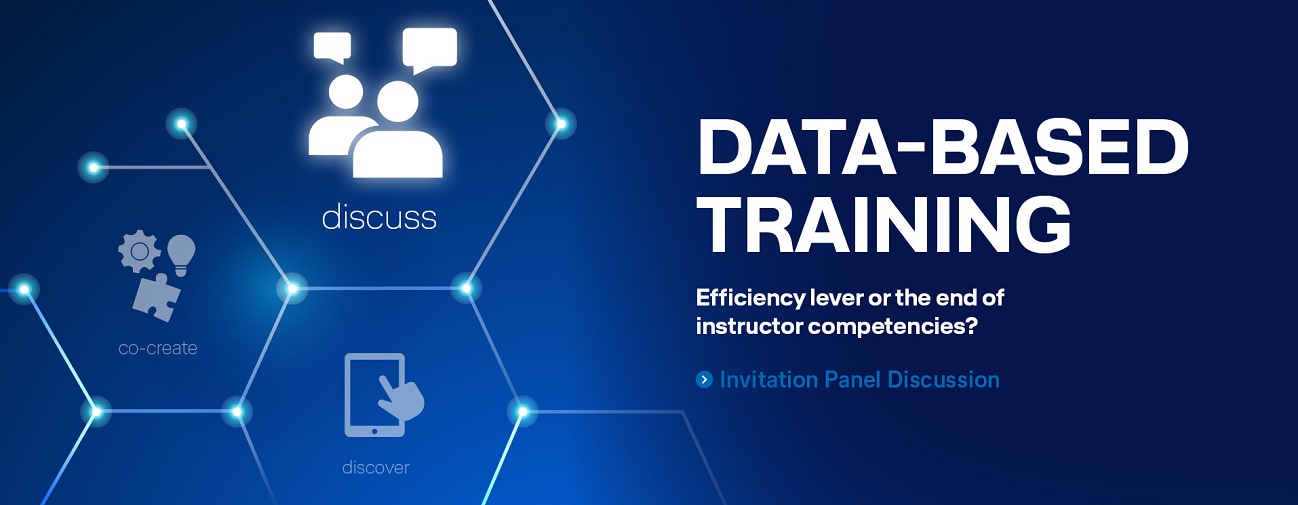 discuss

co-create

discover

DATA-BASED TRAINING

Efficiency lever or the end of instructor competencies?

Invitation Panel Discussion